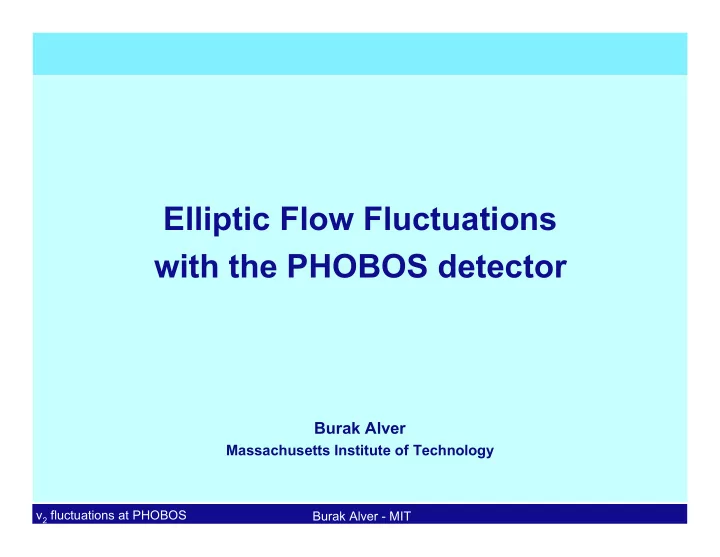 Elliptic Flow Fluctuations with the PHOBOS detector

Burak Alver
Massachusetts Institute of Technology

$v_2$ fluctuations at PHOBOS
Burak Alver - MIT